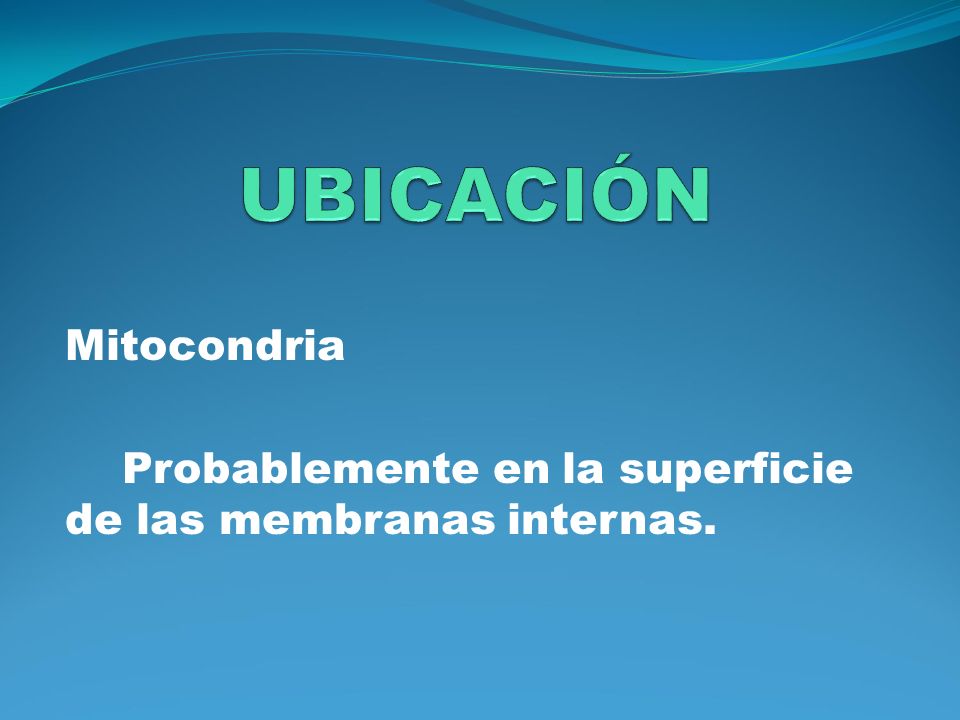 UBICACIÓN

Mitocondria

Probablemente en la superficie de las membranas internas.